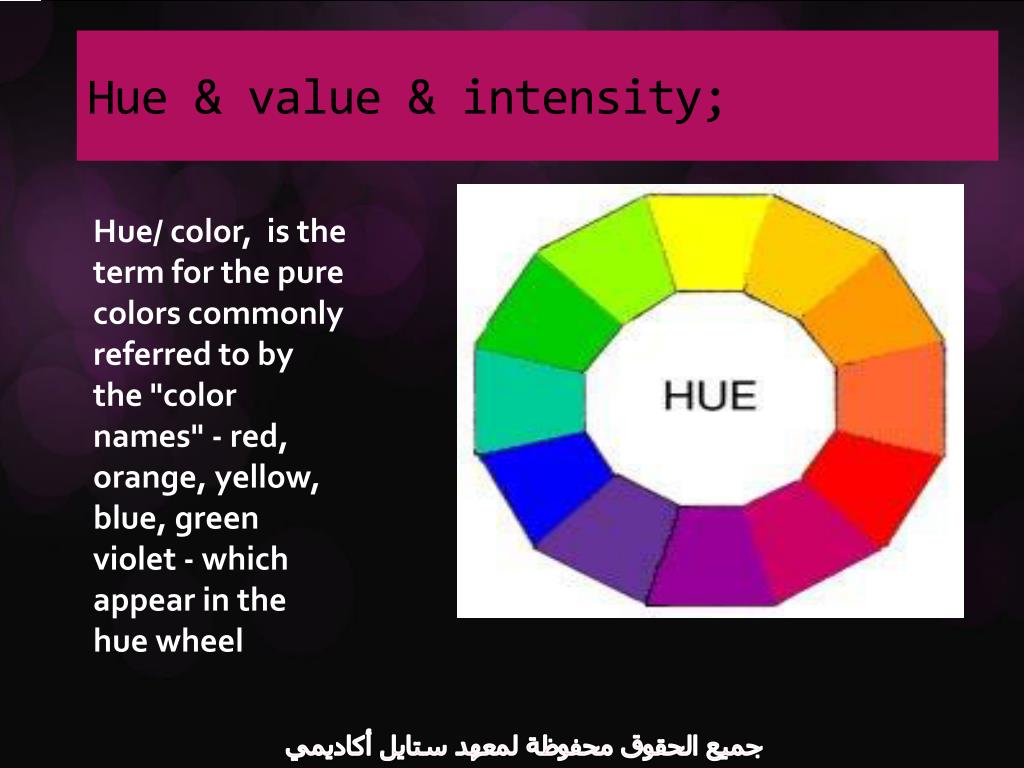 Hue & value & intensity;

Hue/ color, is the term for the pure colors commonly referred to by the "color names" - red, orange, yellow, blue, green violet - which appear in the hue wheel

HUE

جميع الحقوق محفوظة لمعهد ستايل أكاديمي